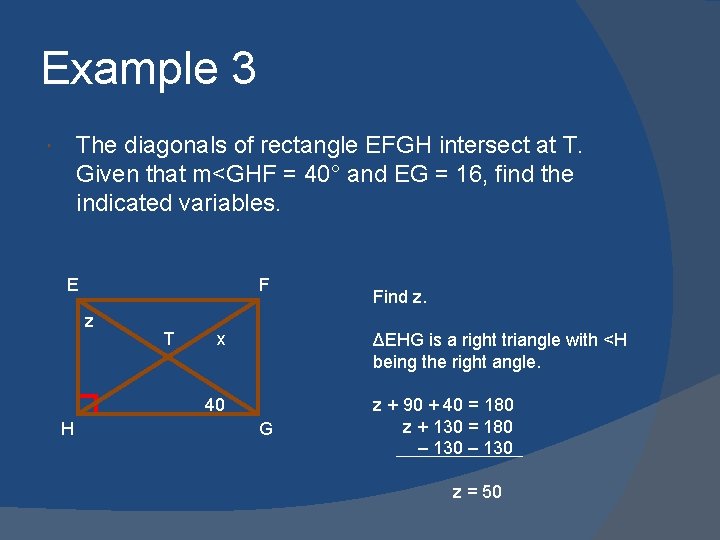 Example 3

The diagonals of rectangle EFGH intersect at T. Given that m<GHF = 40° and EG = 16, find the indicated variables.

E
F
z
T
x
40
H
G

Find z.

ΔEHG is a right triangle with <H being the right angle.

z + 90 + 40 = 180
z + 130 = 180
– 130 – 130

z = 50